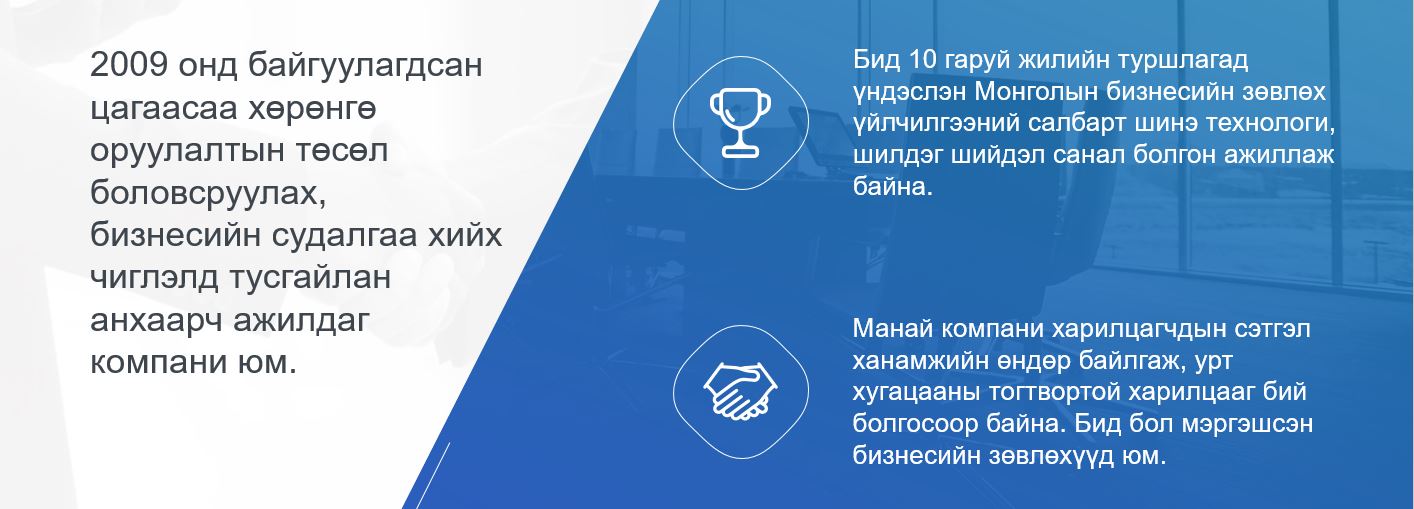 2009 онд байгуулагдсан цагаасаа хөрөнгө оруулалтын төсөл боловсруулах, бизнесийн судалгаа хийх чиглэлд тусгайлан анхаарч ажилдаг компани юм.

Бид 10 гаруй жилийн туршлагад үндэслэн Монголын бизнесийн зөвлөх үйлчилгээний салбарт шинэ технологи, шилдэг шийдэл санал болгон ажиллаж байна.

Манай компани харилцагчдын сэтгэл ханамжийн өндөр байлгаж, урт хугацааны тогтвортой харилцааг бий болгосоор байна. Бид бол мэргэшсэн бизнесийн зөвлөхүүд юм.